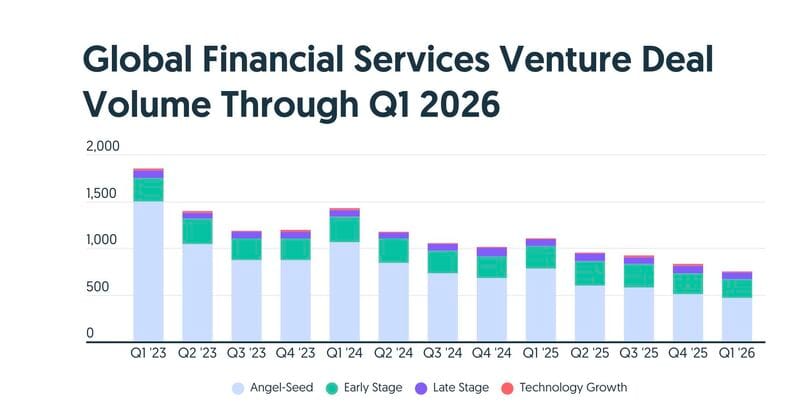 Global Financial Services Venture Deal Volume Through Q1 2026

2,000
1,500
1,000
500
0

Q1 '23 Q2 '23 Q3 '23 Q4 '23 Q1 '24 Q2 '24 Q3 '24 Q4 '24 Q1 '25 Q2 '25 Q3 '25 Q4 '25 Q1 '26

Angel-Seed Early Stage Late Stage Technology Growth